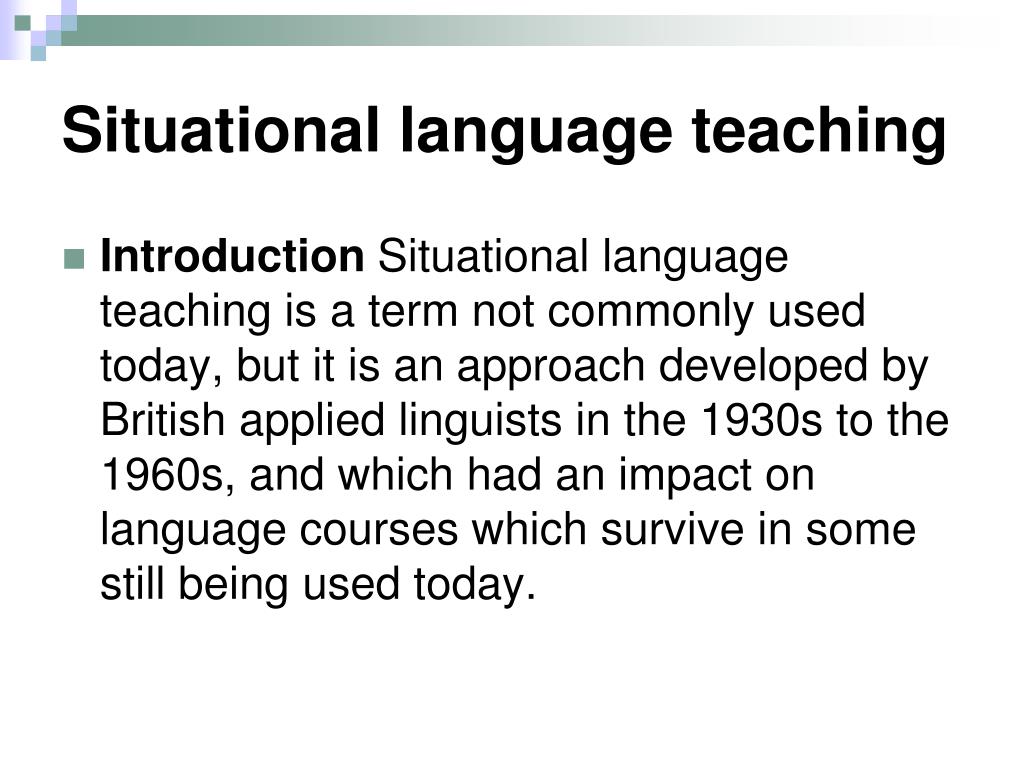 Situational language teaching

Introduction Situational language teaching is a term not commonly used today, but it is an approach developed by British applied linguists in the 1930s to the 1960s, and which had an impact on language courses which survive in some still being used today.